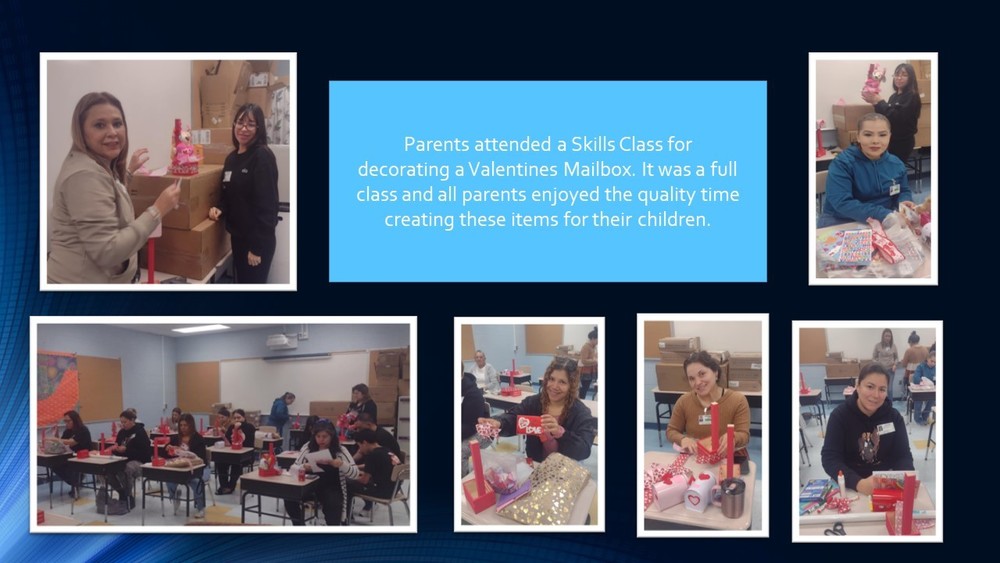 Parents attended a Skills Class for decorating a Valentines Mailbox. It was a full class and all parents enjoyed the quality time creating these items for their children.